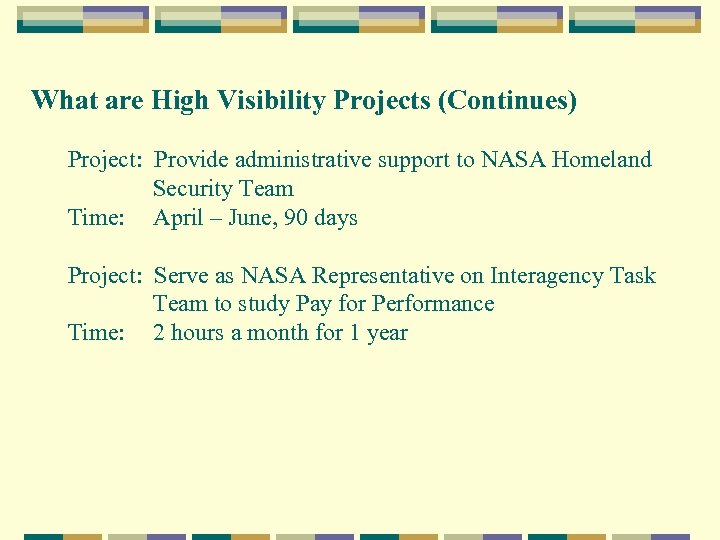 What are High Visibility Projects (Continues)

Project: Provide administrative support to NASA Homeland Security Team
Time: April – June, 90 days

Project: Serve as NASA Representative on Interagency Task Team to study Pay for Performance
Time: 2 hours a month for 1 year